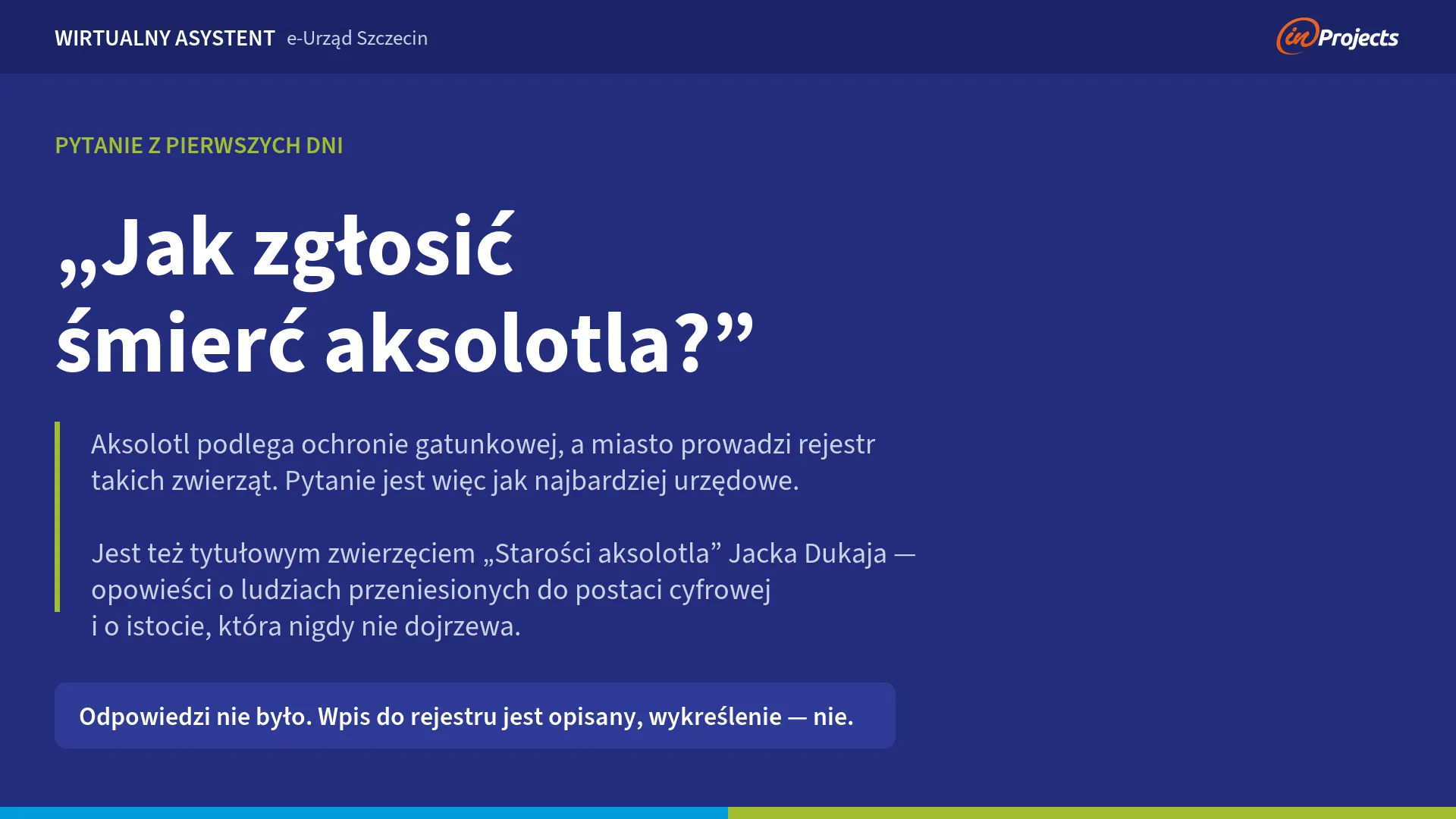 WIRTUALNY ASYSTENT e-Urząd Szczecin

inProjects

PYTANIE Z PIERWSZYCH DNI

„Jak zgłosić śmierć aksolotla?”

Aksolotl podlega ochronie gatunkowej, a miasto prowadzi rejestr takich zwierząt. Pytanie jest więc jak najbardziej urzędowe.

Jest też tytułowym zwierzęciem „Starości aksolotla” Jacka Dukaja — opowieści o ludziach przeniesionych do postaci cyfrowej i o istocie, która nigdy nie dojrzewa.

Odpowiedzi nie było. Wpis do rejestru jest opisany, wykreślenie — nie.